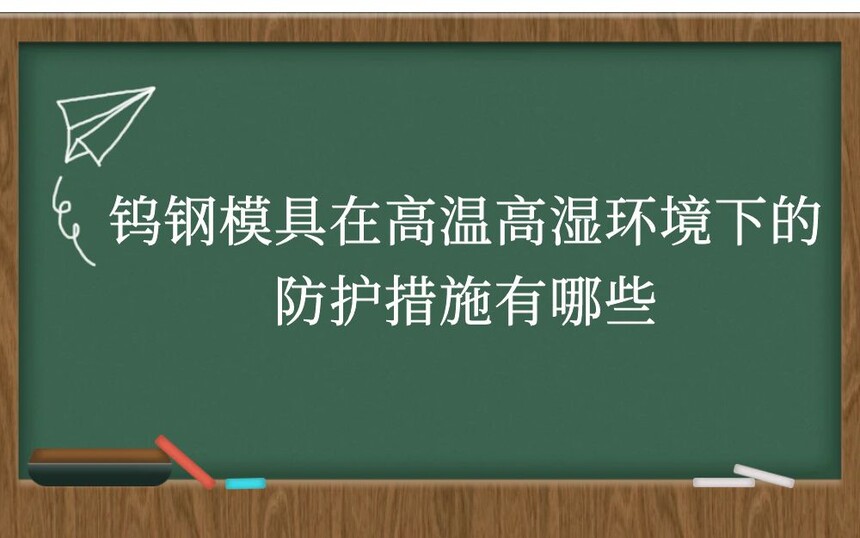 钨钢模具在高温高湿环境下的防护措施有哪些